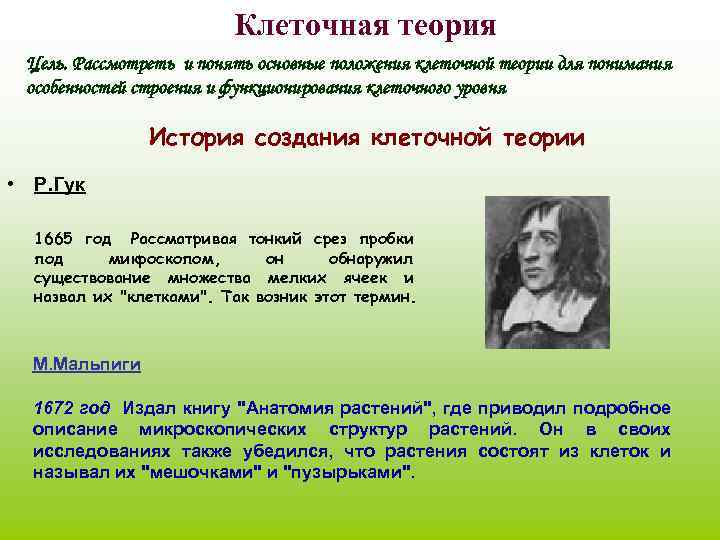 Клеточная теория

Цель. Рассмотреть и понять основные положения клеточной теории для понимания особенностей строения и функционирования клеточного уровня

История создания клеточной теории

• Р.Гук

1665 год Рассматривая тонкий срез пробки под микроскопом, он обнаружил существование множества мелких ячеек и назвал их "клетками". Так возник этот термин.

М.Мальпиги

1672 год Издал книгу "Анатомия растений", где приводил подробное описание микроскопических структур растений. Он в своих исследованиях также убедился, что растения состоят из клеток и называл их "мешочками" и "пузырьками".